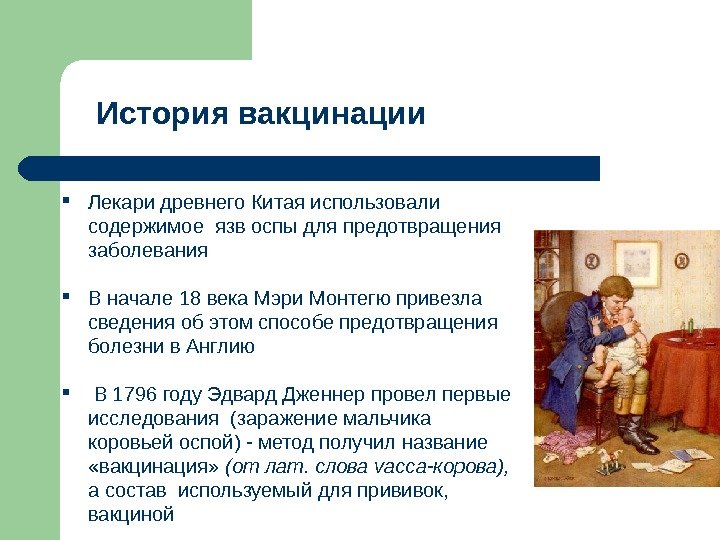 История вакцинации

▪ Лекари древнего Китая использовали содержимое язв оспы для предотвращения заболевания

▪ В начале 18 века Мэри Монтегю привезла сведения об этом способе предотвращения болезни в Англию

▪ В 1796 году Эдвард Дженнер провел первые исследования (заражение мальчика коровьей оспой) - метод получил название «вакцинация» (от лат. слова vacca-корова), а состав используемый для прививок, вакциной